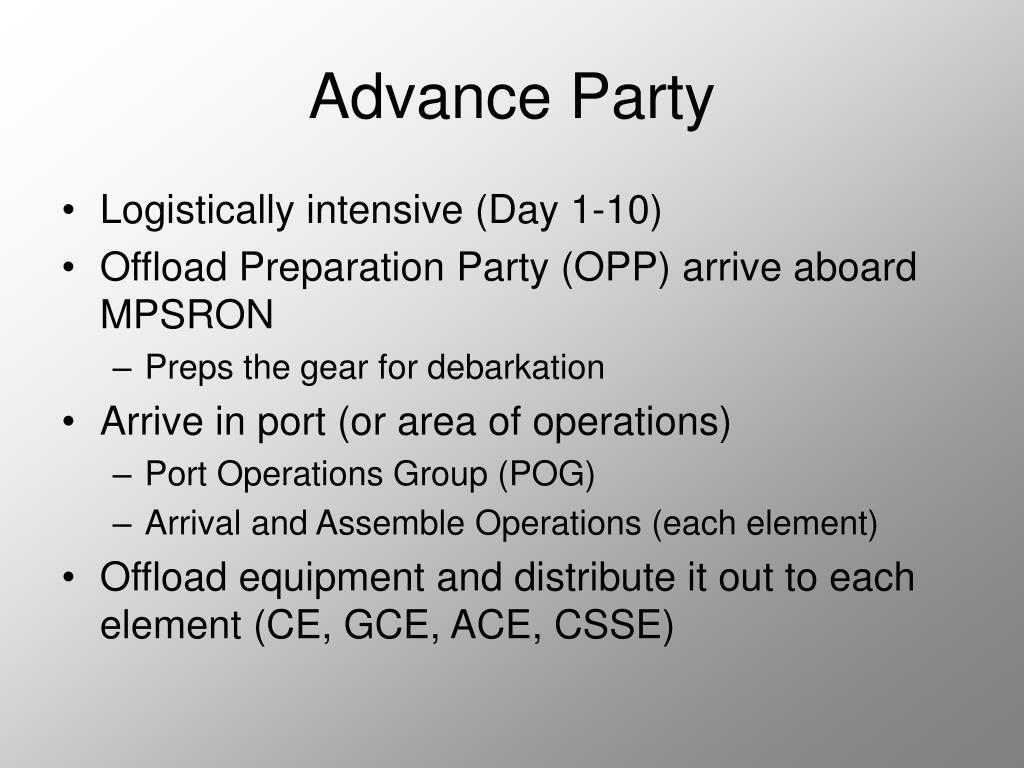 Advance Party

• Logistically intensive (Day 1-10)
• Offload Preparation Party (OPP) arrive aboard MPSRON
– Preps the gear for debarkation
• Arrive in port (or area of operations)
– Port Operations Group (POG)
– Arrival and Assemble Operations (each element)
• Offload equipment and distribute it out to each element (CE, GCE, ACE, CSSE)